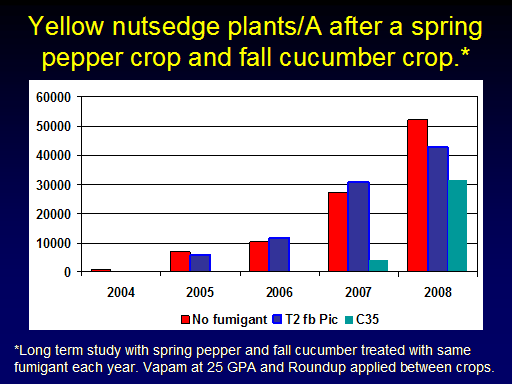 Yellow nutsedge plants/A after a spring pepper crop and fall cucumber crop.*

60000
50000
40000
30000
20000
10000
0

2004
2005
2006
2007
2008

No fumigant
T2 fb Pic
C35

*Long term study with spring pepper and fall cucumber treated with same fumigant each year. Vapam at 25 GPA and Roundup applied between crops.